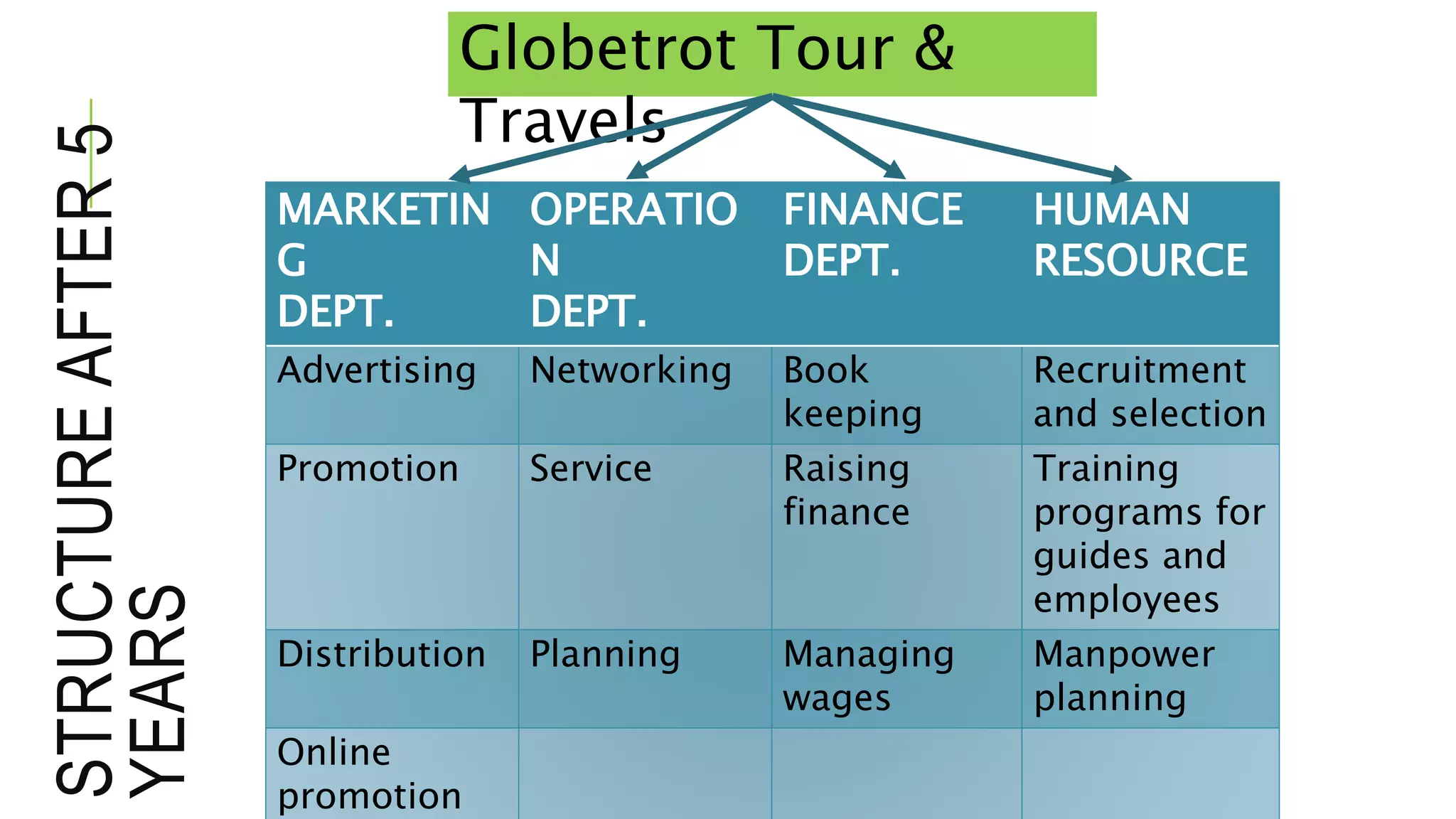 STRUCTURE AFTER 5 YEARS

Globetrot Tour & Travels

| MARKETING DEPT. | OPERATION DEPT. | FINANCE DEPT. | HUMAN RESOURCE |
|---|---|---|---|
| Advertising | Networking | Book keeping | Recruitment and selection |
| Promotion | Service | Raising finance | Training programs for guides and employees |
| Distribution | Planning | Managing wages | Manpower planning |
| Online promotion | | | |